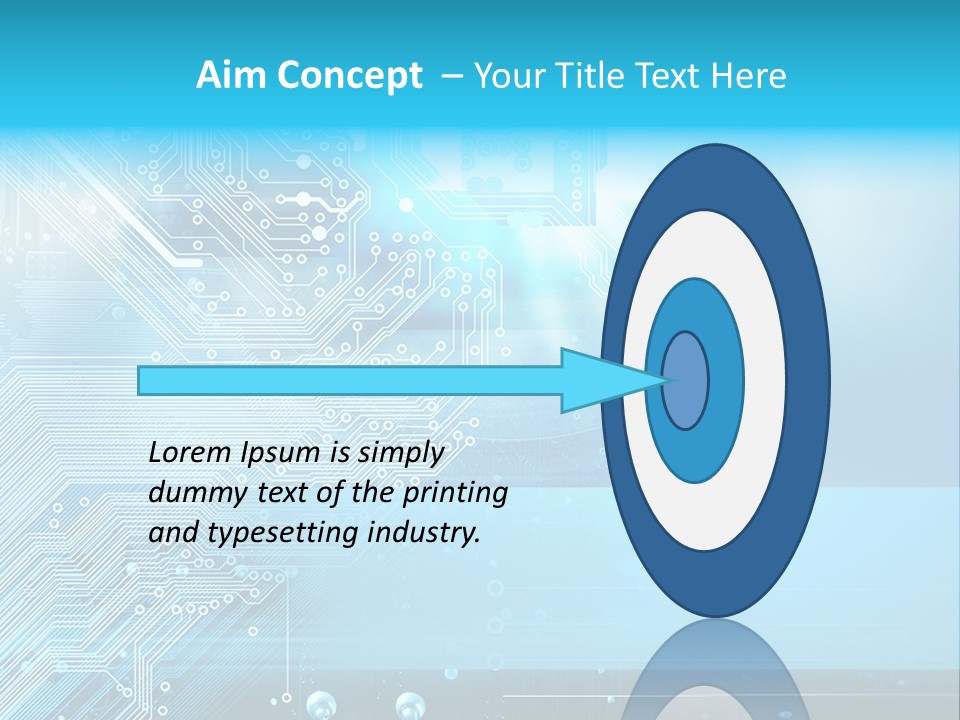 Aim Concept – Your Title Text Here

Lorem Ipsum is simply dummy text of the printing and typesetting industry.